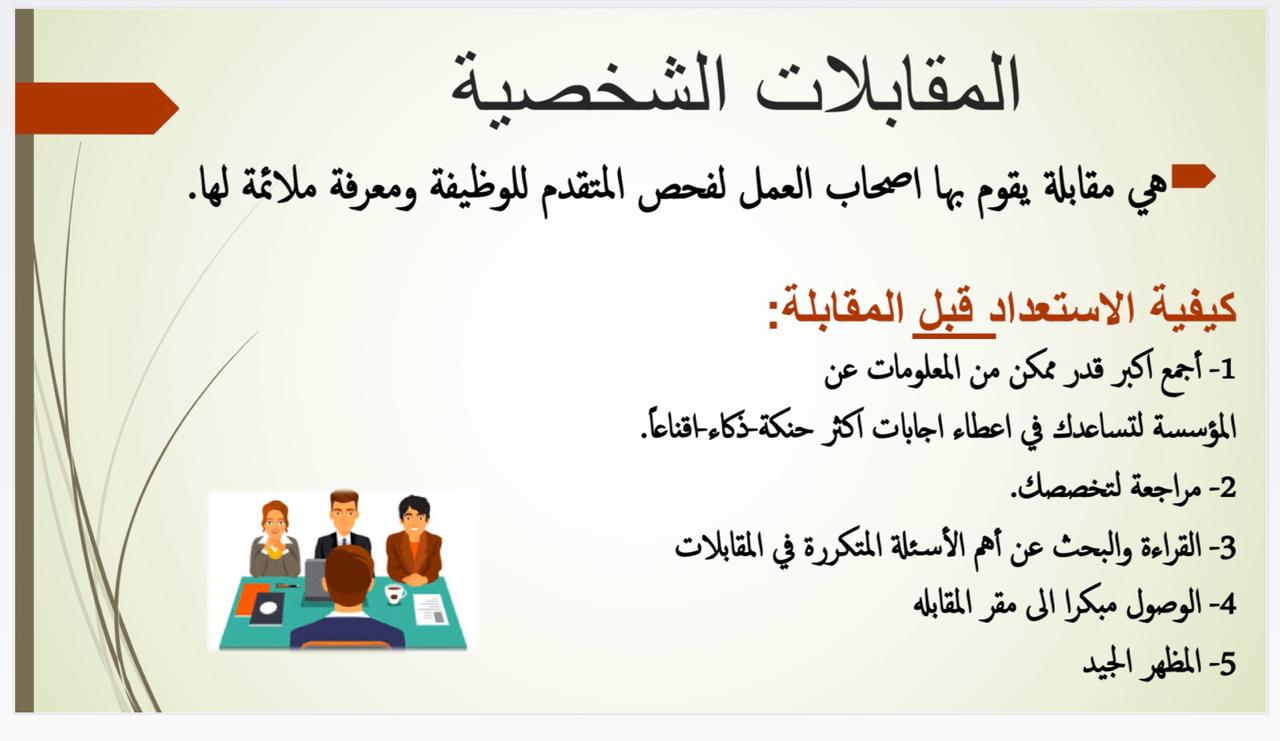 المقابلات الشخصية

هي مقابلة يقوم بها اصحاب العمل لفحص المتقدم للوظيفة ومعرفة ملائمة لها.

كيفية الاستعداد قبل المقابلة:

1- أجمع اكبر قدر ممكن من المعلومات عن المؤسسة لتساعدك في اعطاء اجابات اكثر حنكة-ذكاء-اقناعاً.

2- مراجعة لتخصصك.

3- القراءة والبحث عن أهم الأسئلة المتكررة في المقابلات

4- الوصول مبكرا الى مقر المقابله

5- المظهر الجيد